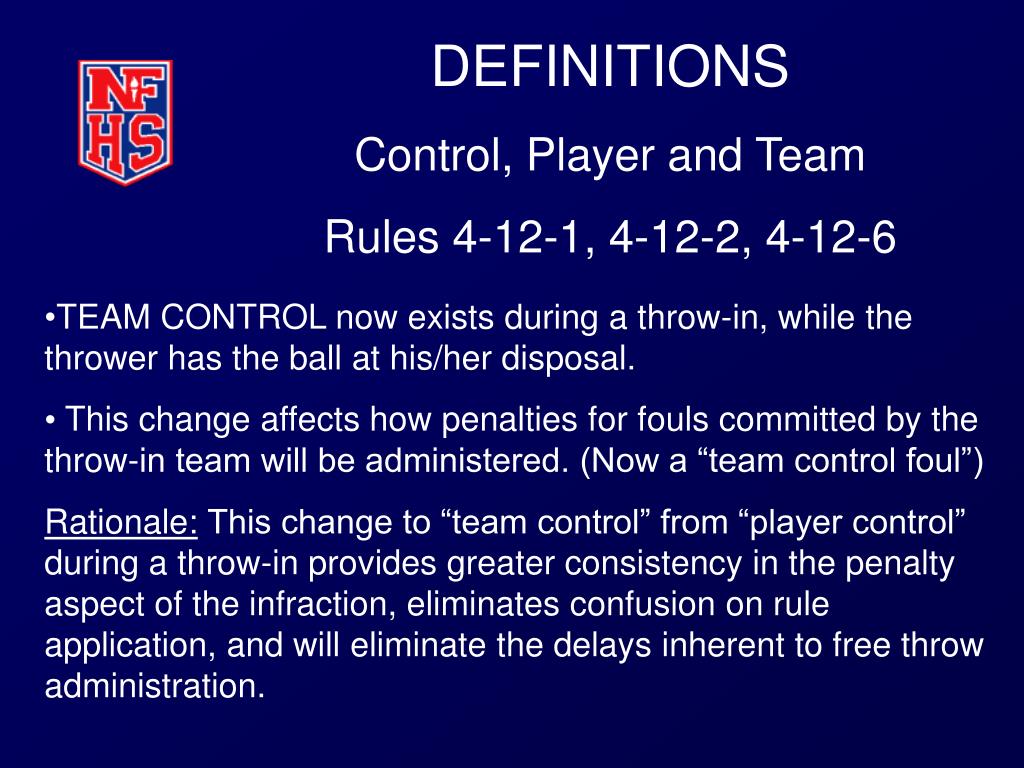 NFHS

DEFINITIONS

Control, Player and Team

Rules 4-12-1, 4-12-2, 4-12-6

•TEAM CONTROL now exists during a throw-in, while the thrower has the ball at his/her disposal.

• This change affects how penalties for fouls committed by the throw-in team will be administered. (Now a “team control foul”)

Rationale: This change to “team control” from “player control” during a throw-in provides greater consistency in the penalty aspect of the infraction, eliminates confusion on rule application, and will eliminate the delays inherent to free throw administration.